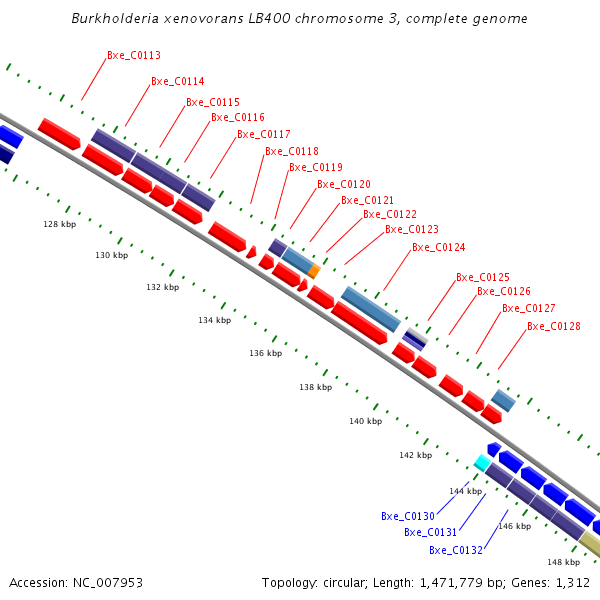 Burkholderia xenovorans LB400 chromosome 3, complete genome

Bxe_C0113
Bxe_C0114
Bxe_C0115
Bxe_C0116
Bxe_C0117
Bxe_C0118
Bxe_C0119
Bxe_C0120
Bxe_C0121
Bxe_C0122
Bxe_C0123
Bxe_C0124
Bxe_C0125
Bxe_C0126
Bxe_C0127
Bxe_C0128

128 kbp
130 kbp
132 kbp
134 kbp
136 kbp
138 kbp
140 kbp
142 kbp
144 kbp
146 kbp
148 kbp

Bxe_C0130
Bxe_C0131
Bxe_C0132

Accession: NC_007953

Topology: circular; Length: 1,471,779 bp; Genes: 1,312